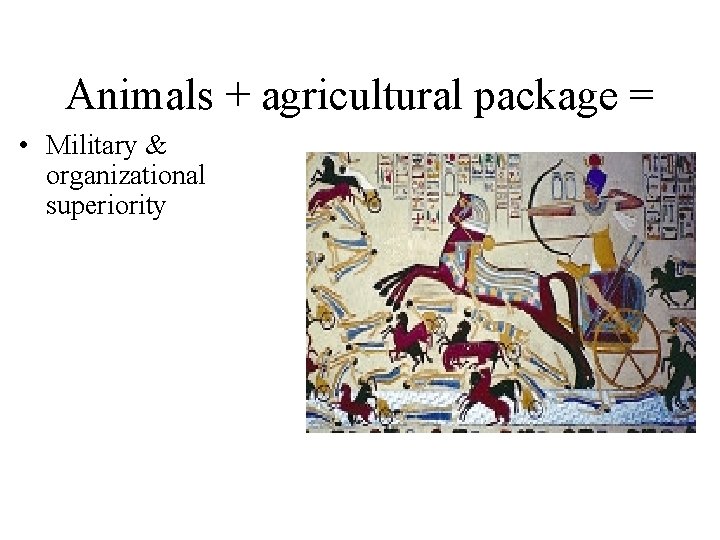 Animals + agricultural package =

• Military & organizational superiority